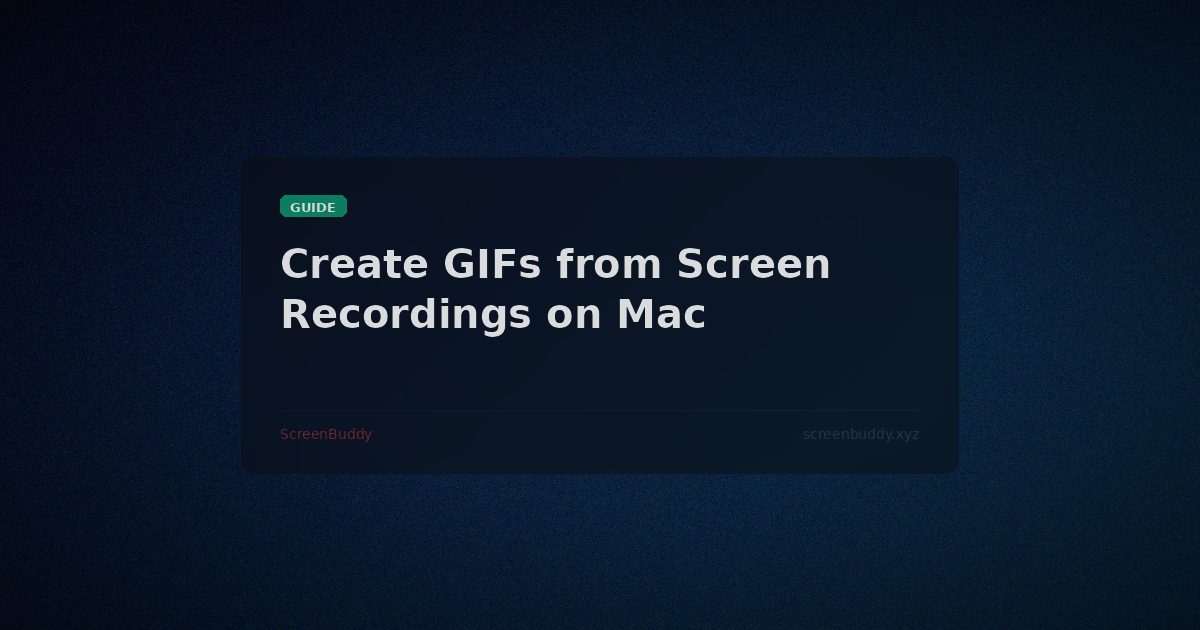 GUIDE

Create GIFs from Screen Recordings on Mac

ScreenBuddy

screenbuddy.xyz